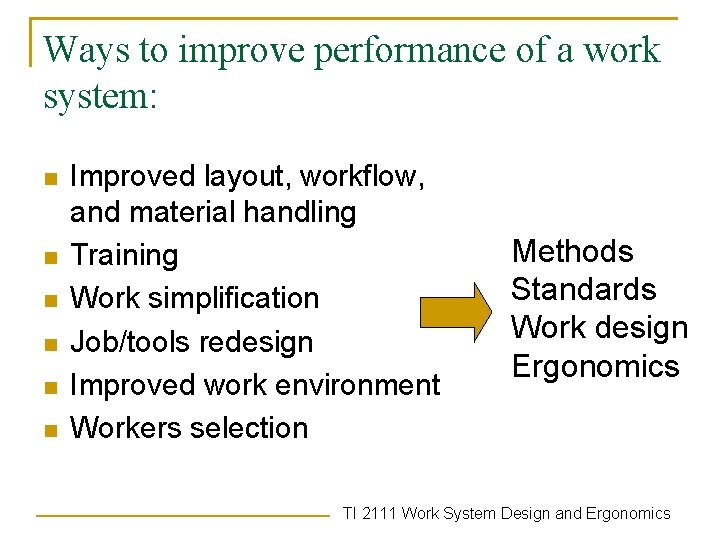 Ways to improve performance of a work system:

- Improved layout, workflow, and material handling
- Training
- Work simplification
- Job/tools redesign
- Improved work environment
- Workers selection

Methods
Standards
Work design
Ergonomics

TI 2111 Work System Design and Ergonomics